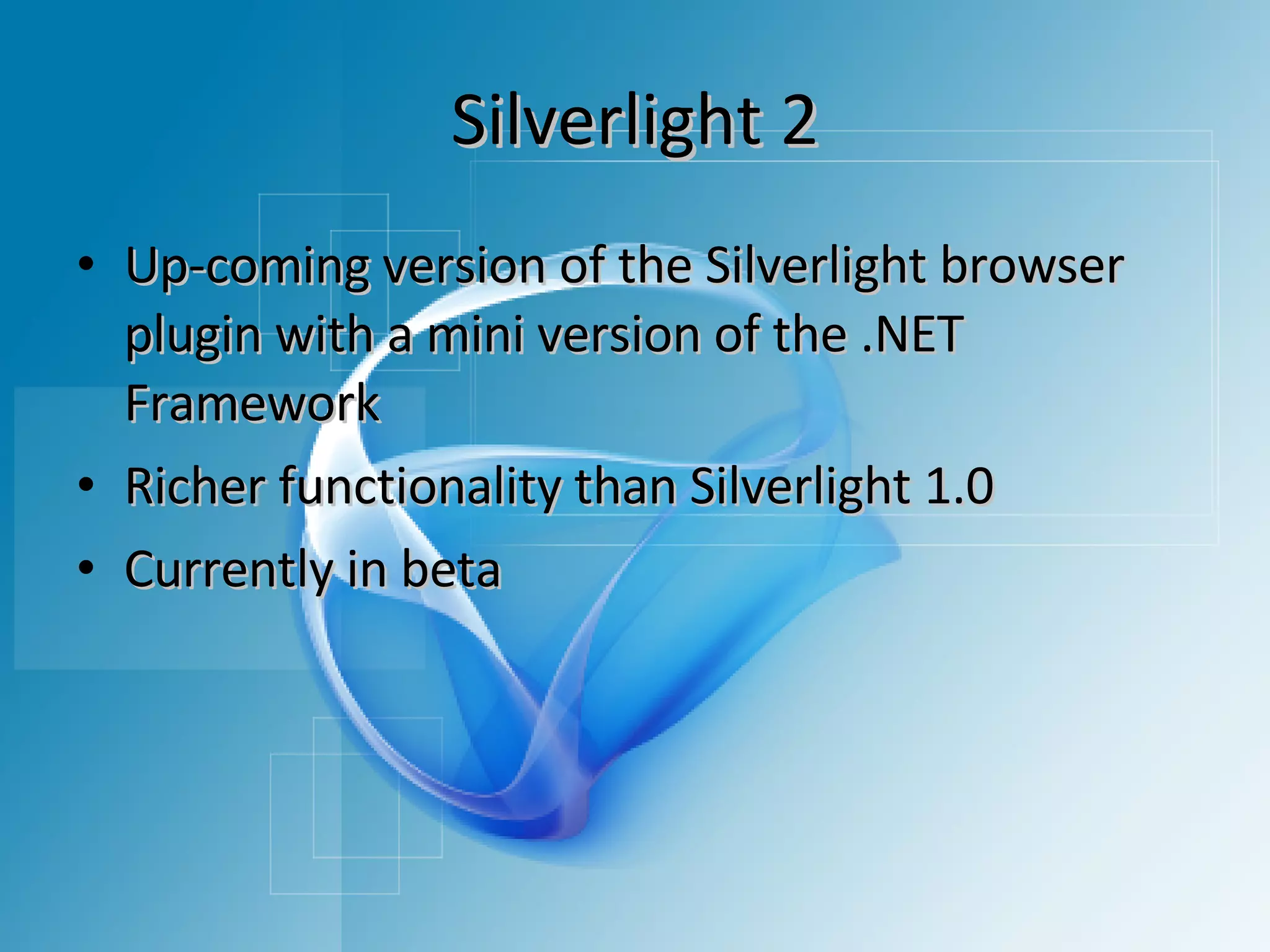 Silverlight 2

• Up-coming version of the Silverlight browser plugin with a mini version of the .NET Framework
• Richer functionality than Silverlight 1.0
• Currently in beta